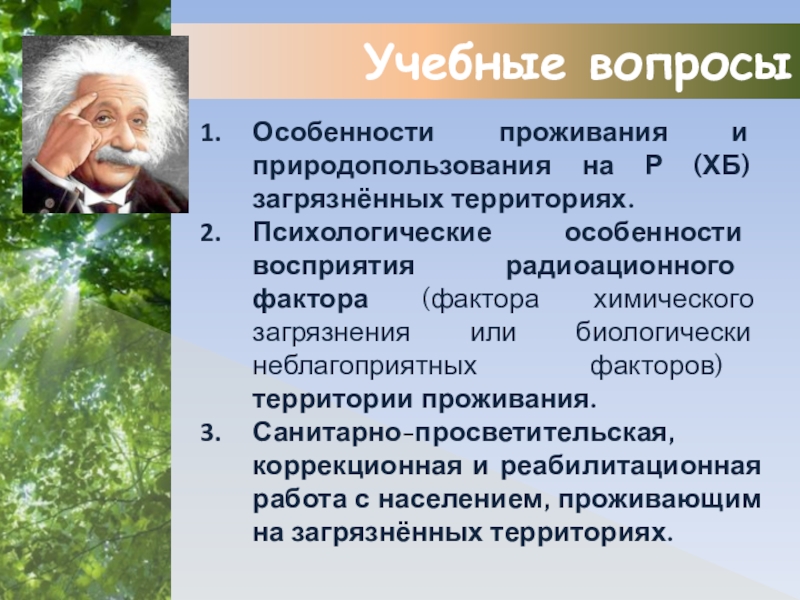 Учебные вопросы

1. Особенности проживания и природопользования на Р (ХБ) загрязнённых территориях.
2. Психологические особенности восприятия радиоационного фактора (фактора химического загрязнения или биологически неблагоприятных факторов) территории проживания.
3. Санитарно-просветительская, коррекционная и реабилитационная работа с населением, проживающим на загрязнённых территориях.